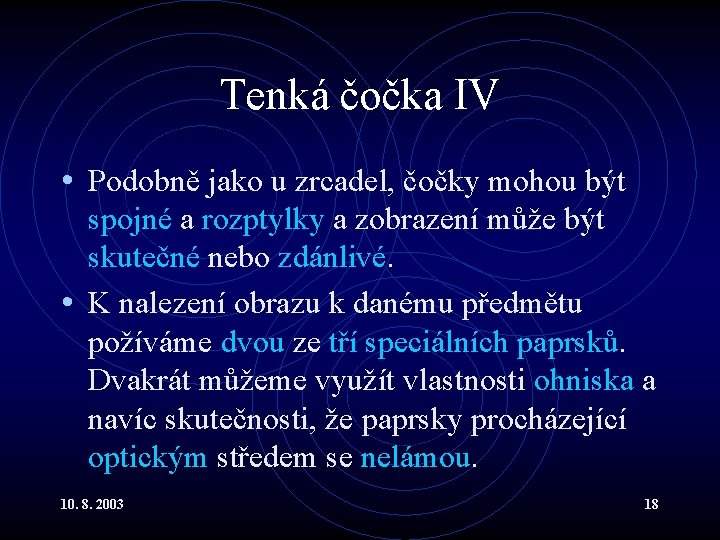 Tenká čočka IV

• Podobně jako u zrcadel, čočky mohou být spojné a rozptylky a zobrazení může být skutečné nebo zdánlivé.

• K nalezení obrazu k danému předmětu požíváme dvou ze tří speciálních paprsků. Dvakrát můžeme využít vlastnosti ohniska a navíc skutečnosti, že paprsky procházející optickým středem se nelámou.

10. 8. 2003

18